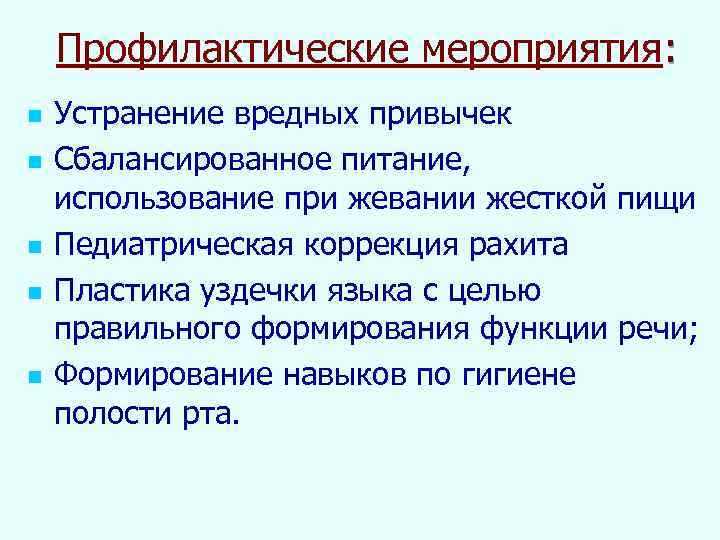 Профилактические мероприятия:

- Устранение вредных привычек
- Сбалансированное питание, использование при жевании жесткой пищи
- Педиатрическая коррекция рахита
- Пластика уздечки языка с целью правильного формирования функции речи;
- Формирование навыков по гигиене полости рта.